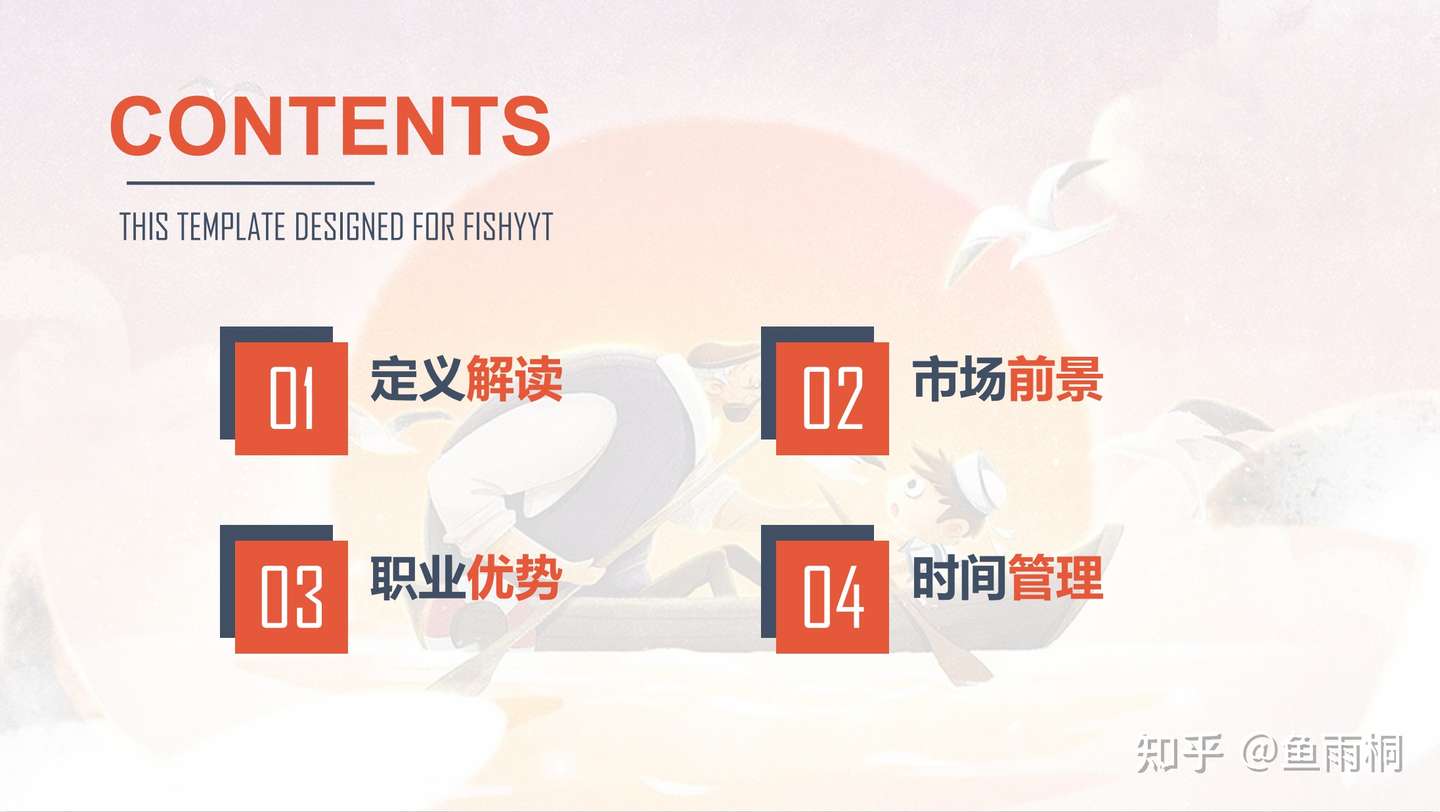 CONTENTS

THIS TEMPLATE DESIGNED FOR FISHYYT

01 定义解读

02 市场前景

03 职业优势

04 时间管理

知乎 @鱼雨桐